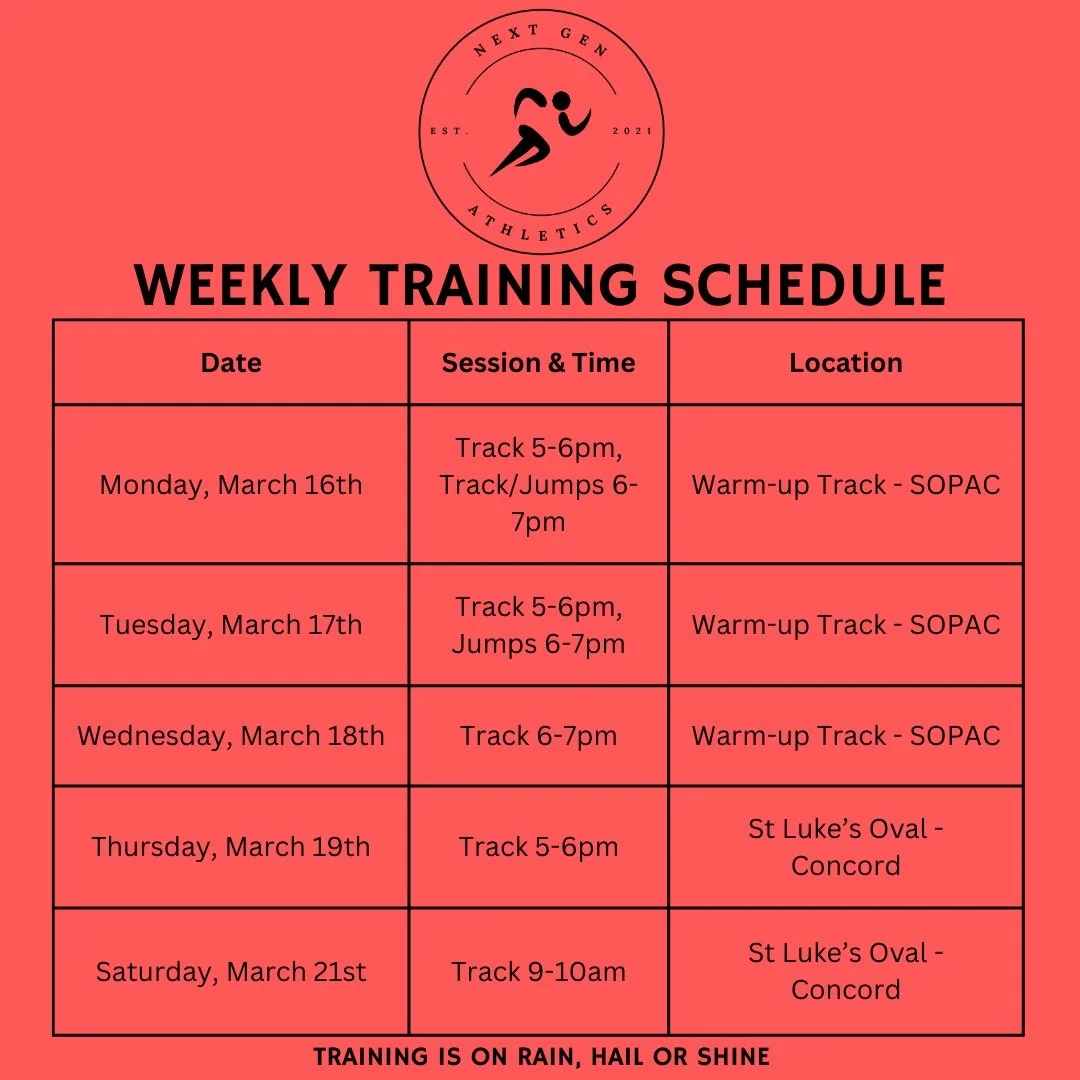 NEXT GEN
EST. 2021
ATHLETICS

WEEKLY TRAINING SCHEDULE

| Date | Session & Time | Location |
|---|---|---|
| Monday, March 16th | Track 5-6pm, Track/Jumps 6-7pm | Warm-up Track - SOPAC |
| Tuesday, March 17th | Track 5-6pm, Jumps 6-7pm | Warm-up Track - SOPAC |
| Wednesday, March 18th | Track 6-7pm | Warm-up Track - SOPAC |
| Thursday, March 19th | Track 5-6pm | St Luke's Oval - Concord |
| Saturday, March 21st | Track 9-10am | St Luke's Oval - Concord |

TRAINING IS ON RAIN, HAIL OR SHINE